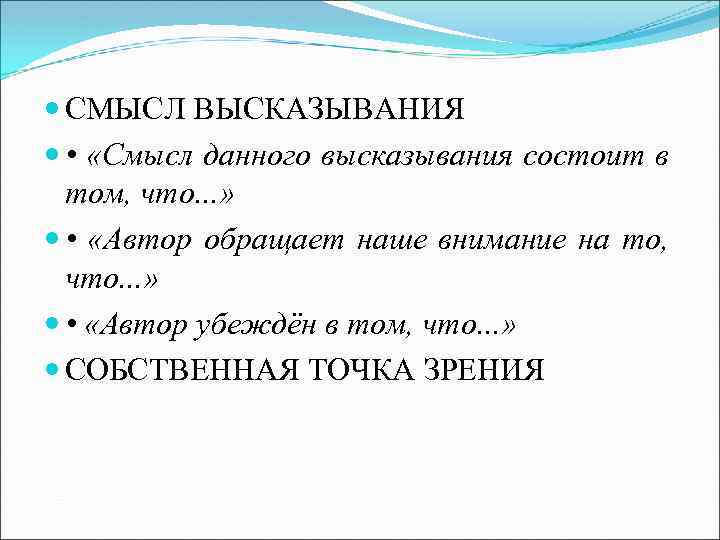 СМЫСЛ ВЫСКАЗЫВАНИЯ

• «Смысл данного высказывания состоит в том, что...»

• «Автор обращает наше внимание на то, что...»

• «Автор убеждён в том, что...»

СОБСТВЕННАЯ ТОЧКА ЗРЕНИЯ